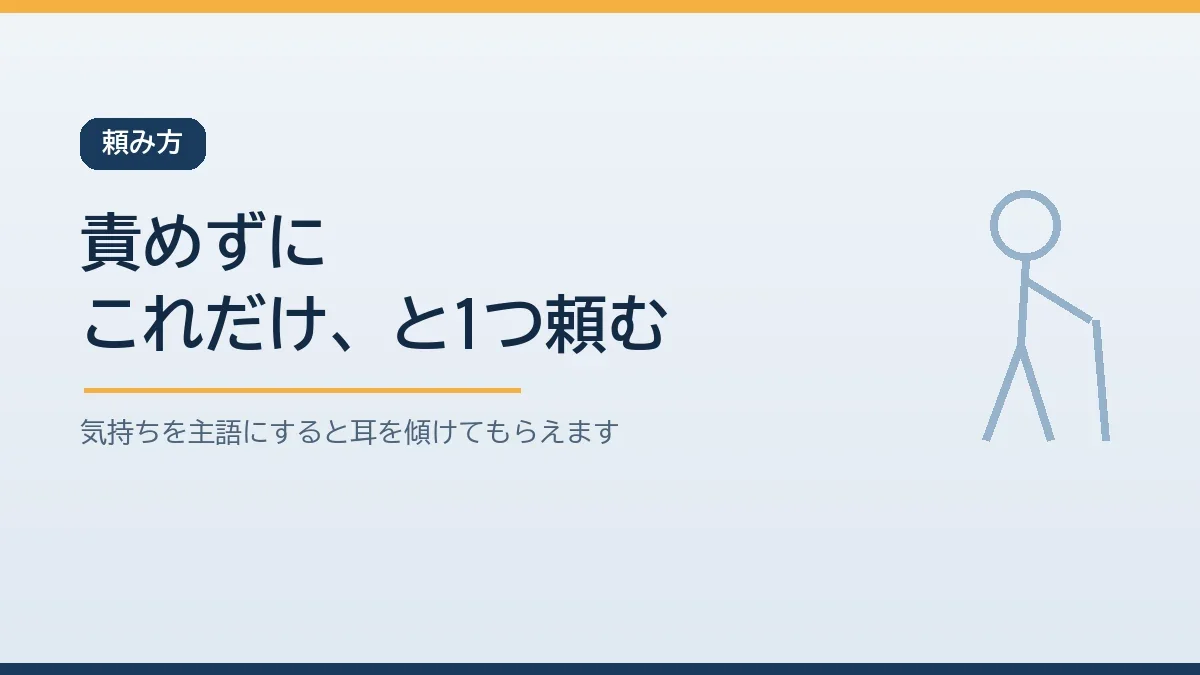 頼み方

責めずに
これだけ、と1つ頼む

気持ちを主語にすると耳を傾けてもらえます